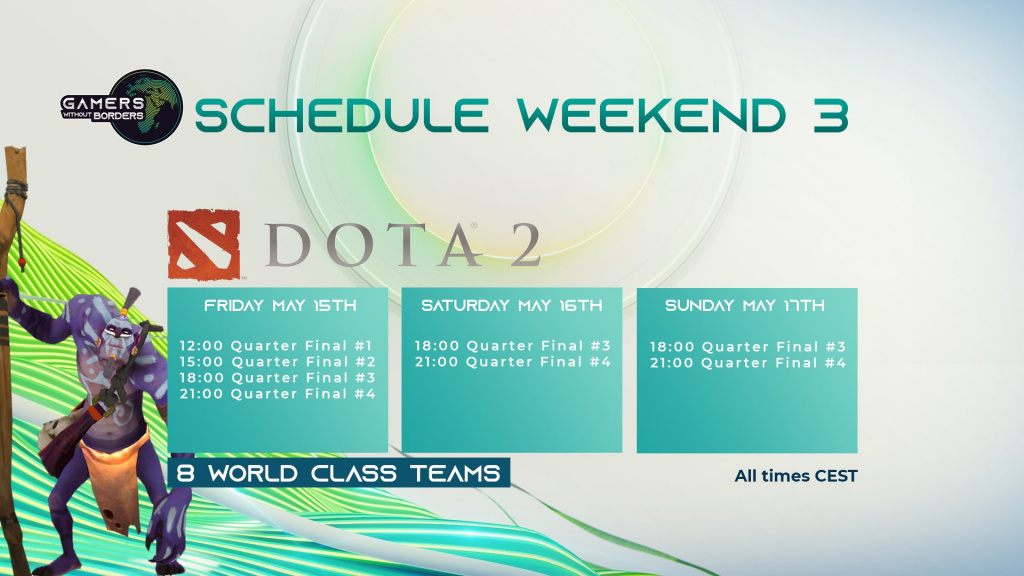 GAMERS WITHOUT BORDERS

SCHEDULE WEEKEND 3

DOTA 2

FRIDAY MAY 15TH

12:00 Quarter Final #1
15:00 Quarter Final #2
18:00 Quarter Final #3
21:00 Quarter Final #4

SATURDAY MAY 16TH

18:00 Quarter Final #3
21:00 Quarter Final #4

SUNDAY MAY 17TH

18:00 Quarter Final #3
21:00 Quarter Final #4

8 WORLD CLASS TEAMS

All times CEST